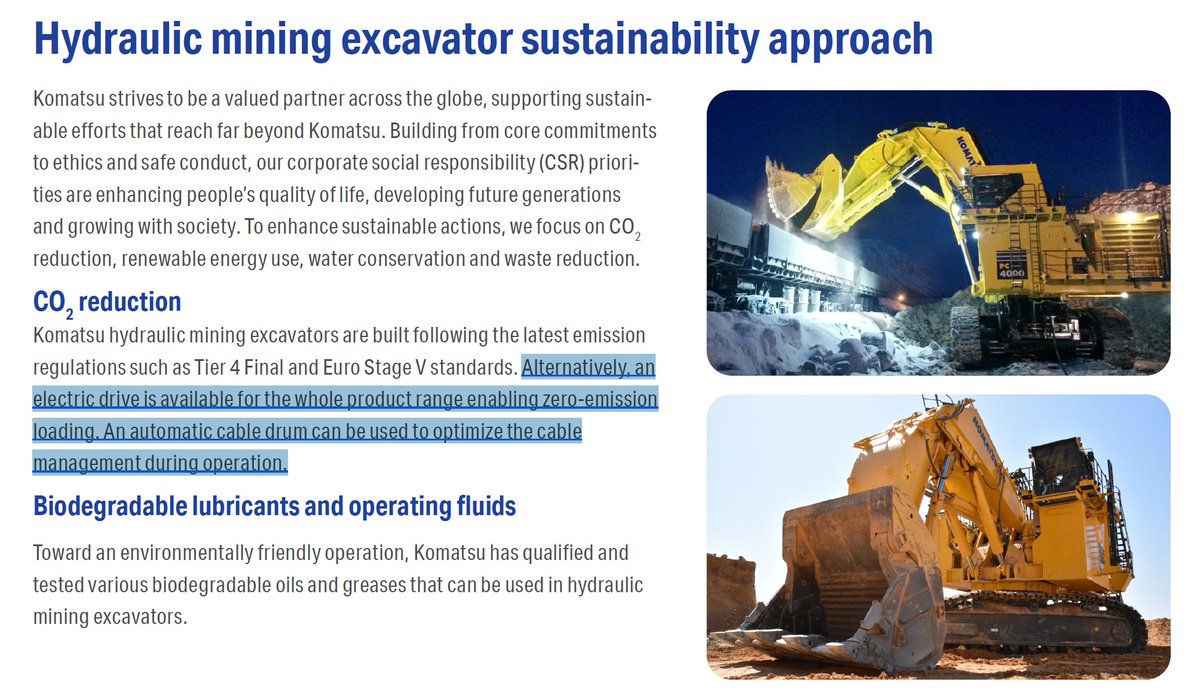 Hydraulic mining excavator sustainability approach

Komatsu strives to be a valued partner across the globe, supporting sustainable efforts that reach far beyond Komatsu. Building from core commitments to ethics and safe conduct, our corporate social responsibility (CSR) priorities are enhancing people's quality of life, developing future generations and growing with society. To enhance sustainable actions, we focus on $CO_2$ reduction, renewable energy use, water conservation and waste reduction.

$CO_2$ reduction

Komatsu hydraulic mining excavators are built following the latest emission regulations such as Tier 4 Final and Euro Stage V standards. Alternatively, an electric drive is available for the whole product range enabling zero-emission loading. An automatic cable drum can be used to optimize the cable management during operation.

Biodegradable lubricants and operating fluids

Toward an environmentally friendly operation, Komatsu has qualified and tested various biodegradable oils and greases that can be used in hydraulic mining excavators.

KOMATSU
PC 4000

KOMATSU